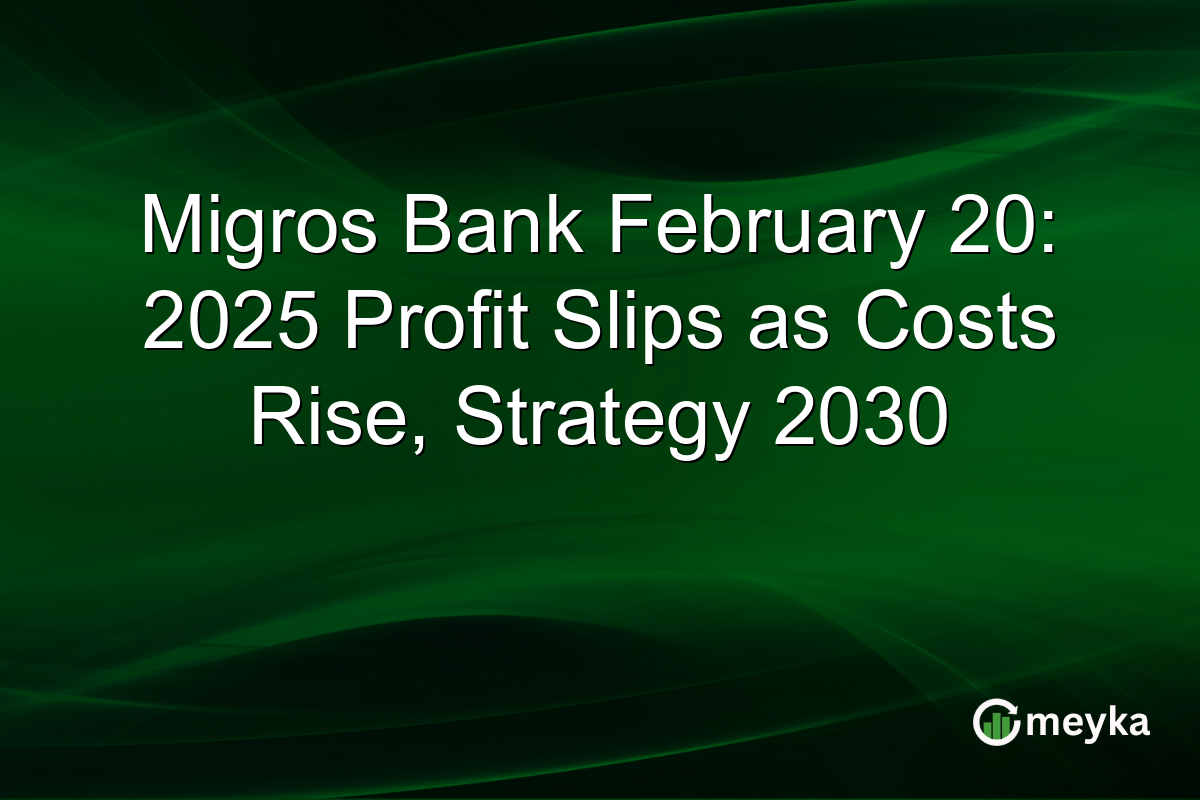 Migros Bank February 20: 2025 Profit Slips as Costs Rise, Strategy 2030

meyka